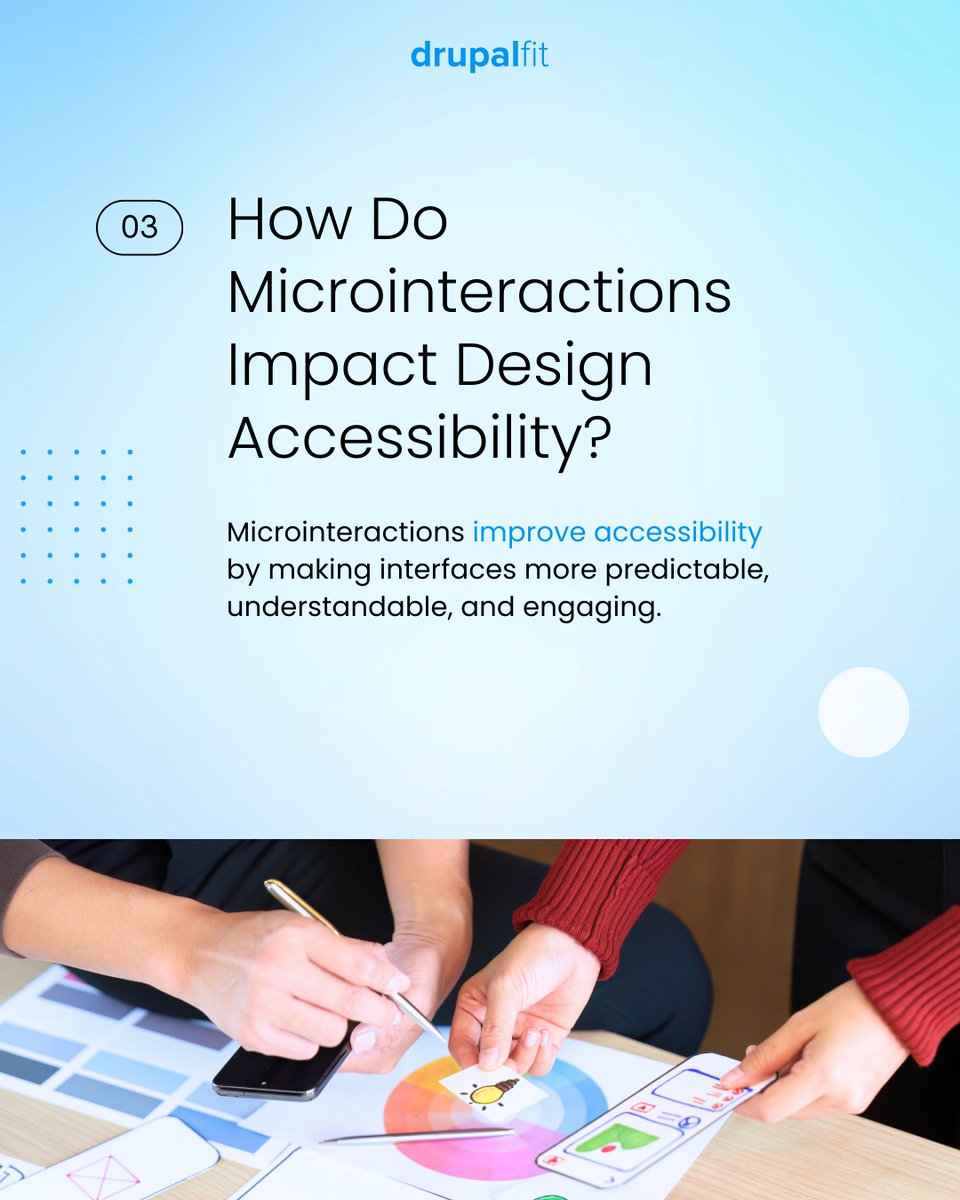 drupalfit

03

How Do Microinteractions Impact Design Accessibility?

Microinteractions improve accessibility by making interfaces more predictable, understandable, and engaging.